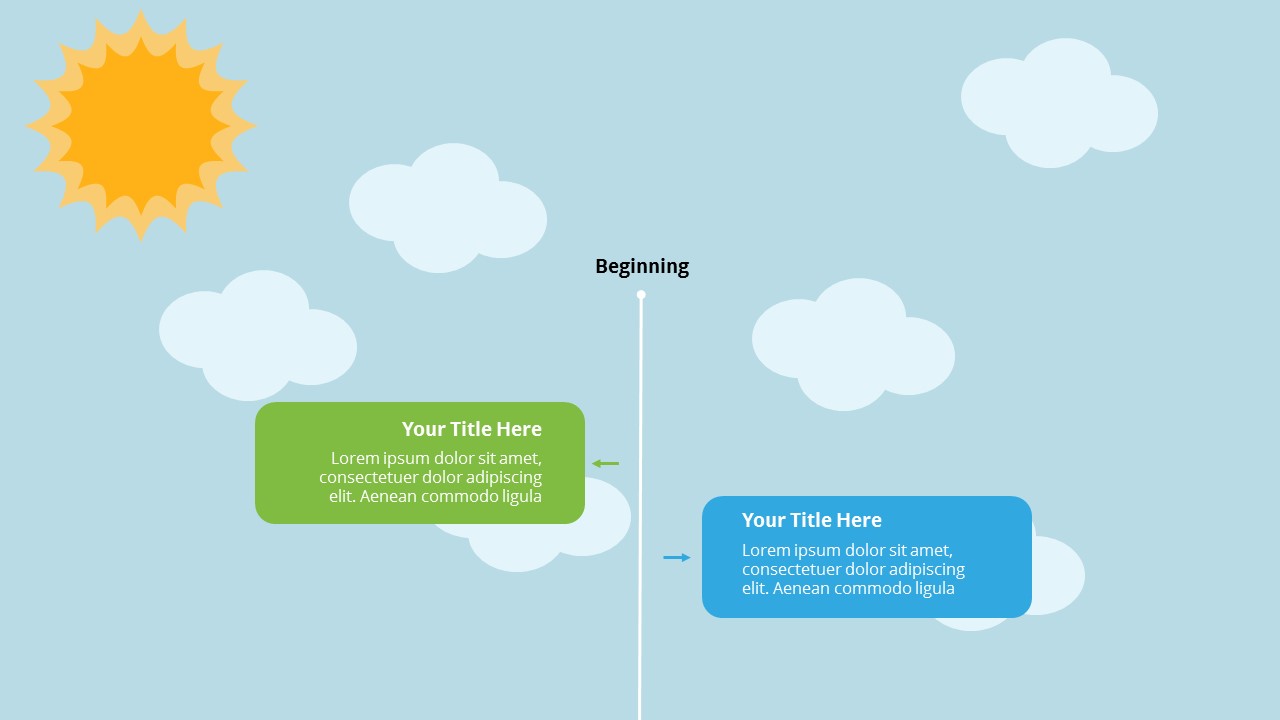 Beginning

Your Title Here

Lorem ipsum dolor sit amet, consectetuer dolor adipiscing elit. Aenean commodo ligula

Your Title Here

Lorem ipsum dolor sit amet, consectetuer dolor adipiscing elit. Aenean commodo ligula